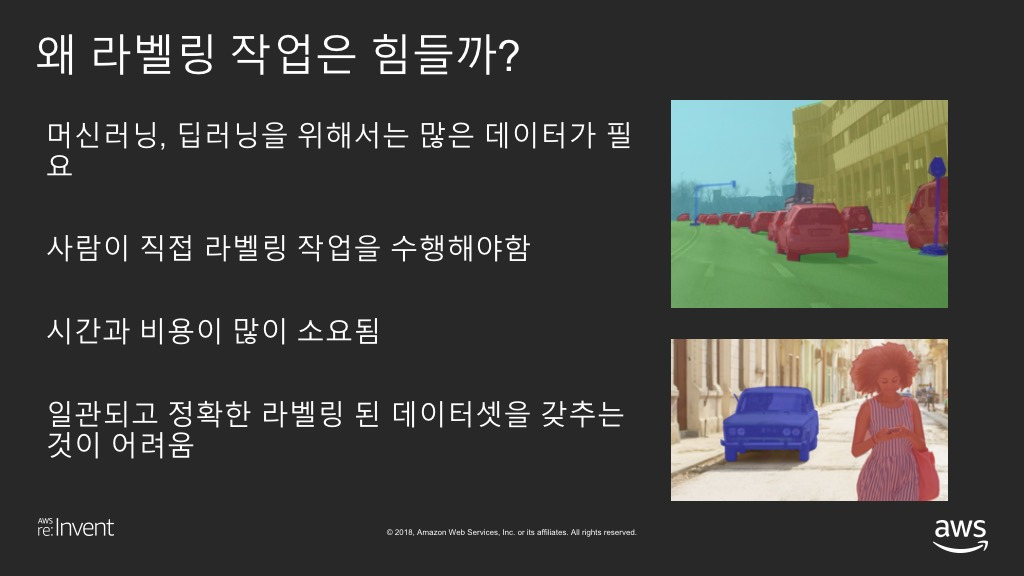 왜 라벨링 작업은 힘들까?

머신러닝, 딥러닝을 위해서는 많은 데이터가 필요

사람이 직접 라벨링 작업을 수행해야함

시간과 비용이 많이 소요됨

일관되고 정확한 라벨링 된 데이터셋을 갖추는 것이 어려움

AWS re:Invent

© 2018, Amazon Web Services, Inc. or its affiliates. All rights reserved.

aws